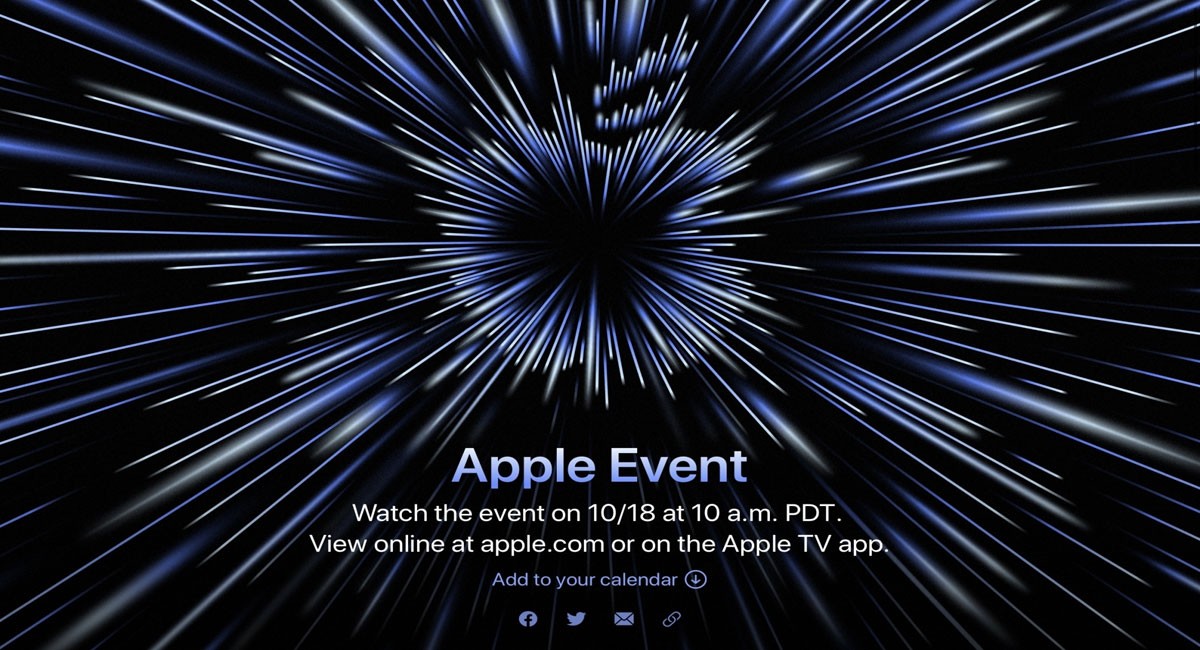 Apple Event

Watch the event on 10/18 at 10 a.m. PDT.
View online at apple.com or on the Apple TV app.

Add to your calendar